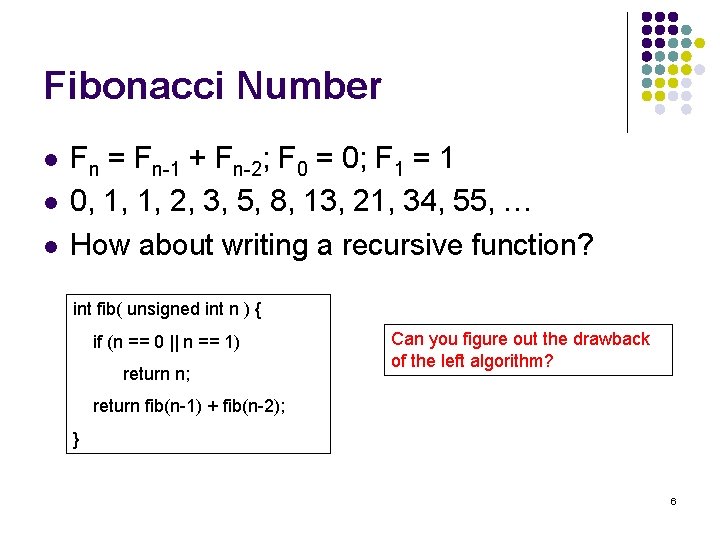 Fibonacci Number

- $F_n = F_{n-1} + F_{n-2}$; $F_0 = 0$; $F_1 = 1$
- 0, 1, 1, 2, 3, 5, 8, 13, 21, 34, 55, …
- How about writing a recursive function?

int fib( unsigned int n ) {
if (n == 0 || n == 1)
return n;
return fib(n-1) + fib(n-2);
}

Can you figure out the drawback of the left algorithm?

6